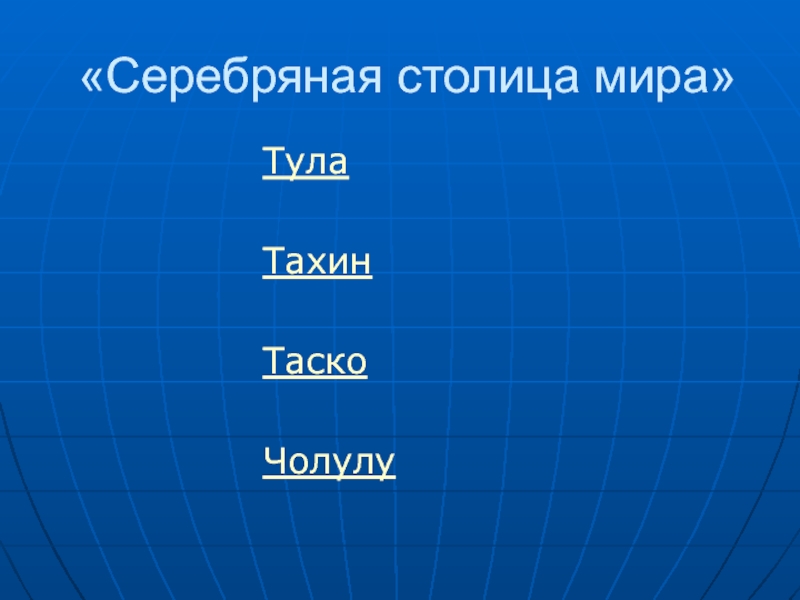 «Серебряная столица мира»

Тула

Тахин

Таско

Чолулу